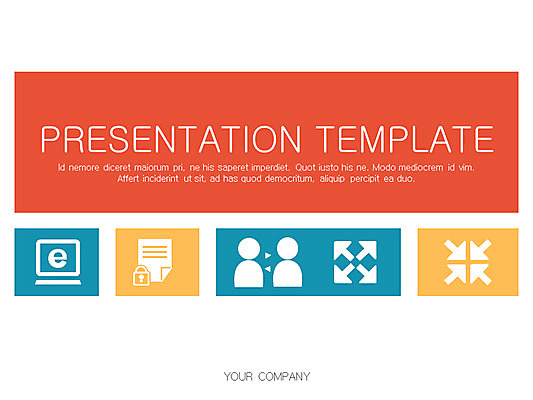 PRESENTATION TEMPLATE

Id nemore diceret maiorum pri, ne his saperet imperdiet. Quot iusto his ne. Modo mediocrem id vim. Affert inciderint ut sit, ad has quod democritum, aliquip percipit ea duo.

e

YOUR COMPANY